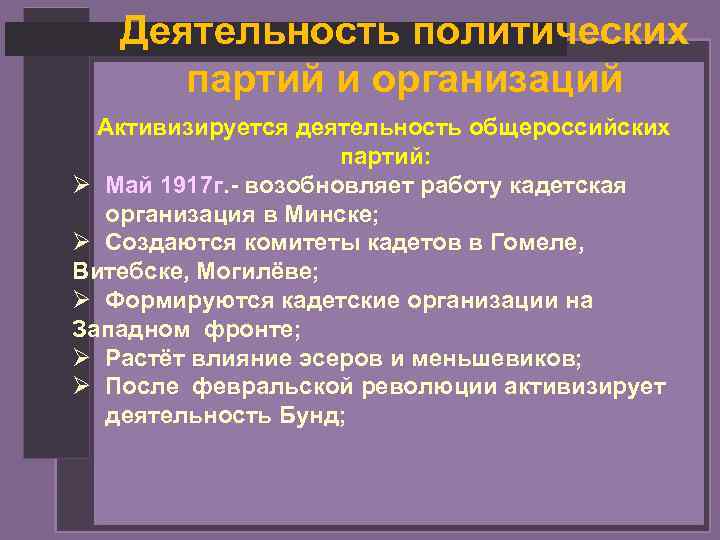 Деятельность политических партий и организаций

Активизируется деятельность общероссийских партий:

➢ Май 1917г.- возобновляет работу кадетская организация в Минске;

➢ Создаются комитеты кадетов в Гомеле, Витебске, Могилёве;

➢ Формируются кадетские организации на Западном фронте;

➢ Растёт влияние эсеров и меньшевиков;

➢ После февральской революции активизирует деятельность Бунд;